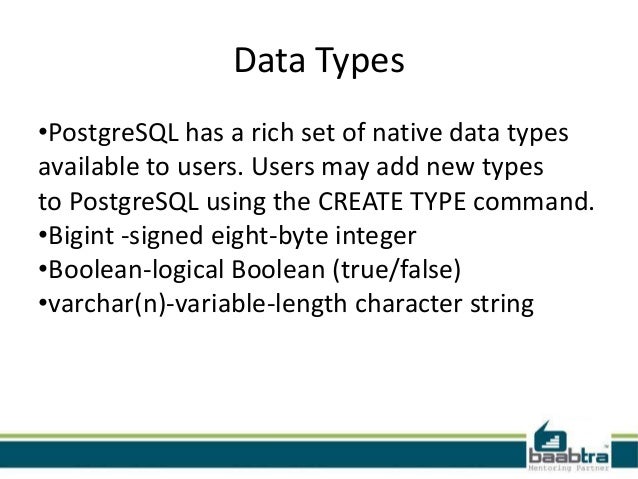 Data Types

•PostgreSQL has a rich set of native data types available to users. Users may add new types to PostgreSQL using the CREATE TYPE command.
•Bigint -signed eight-byte integer
•Boolean-logical Boolean (true/false)
•varchar(n)-variable-length character string

baabtra
Mentoring Partner